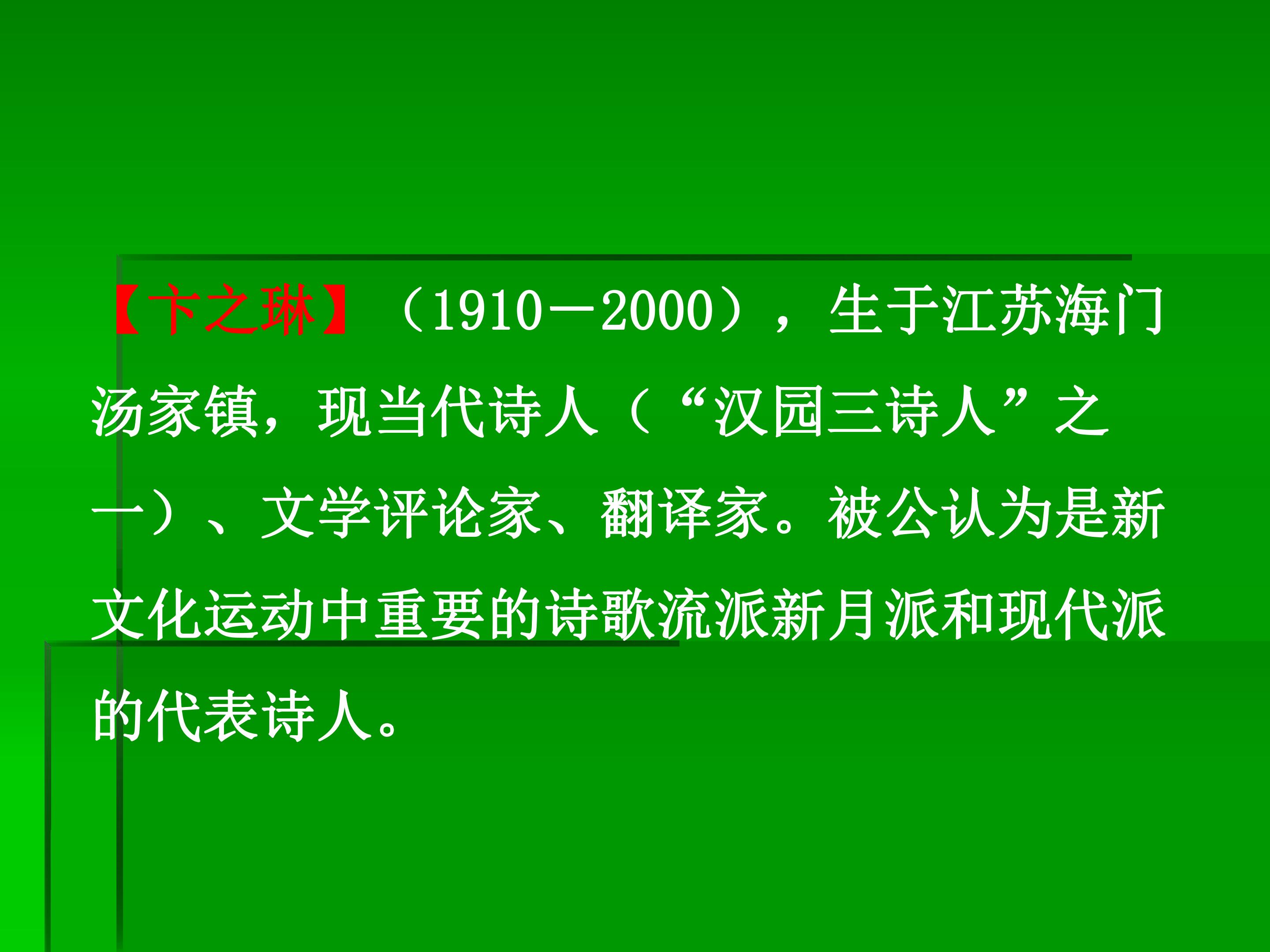 【卞之琳】（1910－2000），生于江苏海门汤家镇，现当代诗人（“汉园三诗人”之一）、文学评论家、翻译家。被公认为是新文化运动中重要的诗歌流派新月派和现代派的代表诗人。